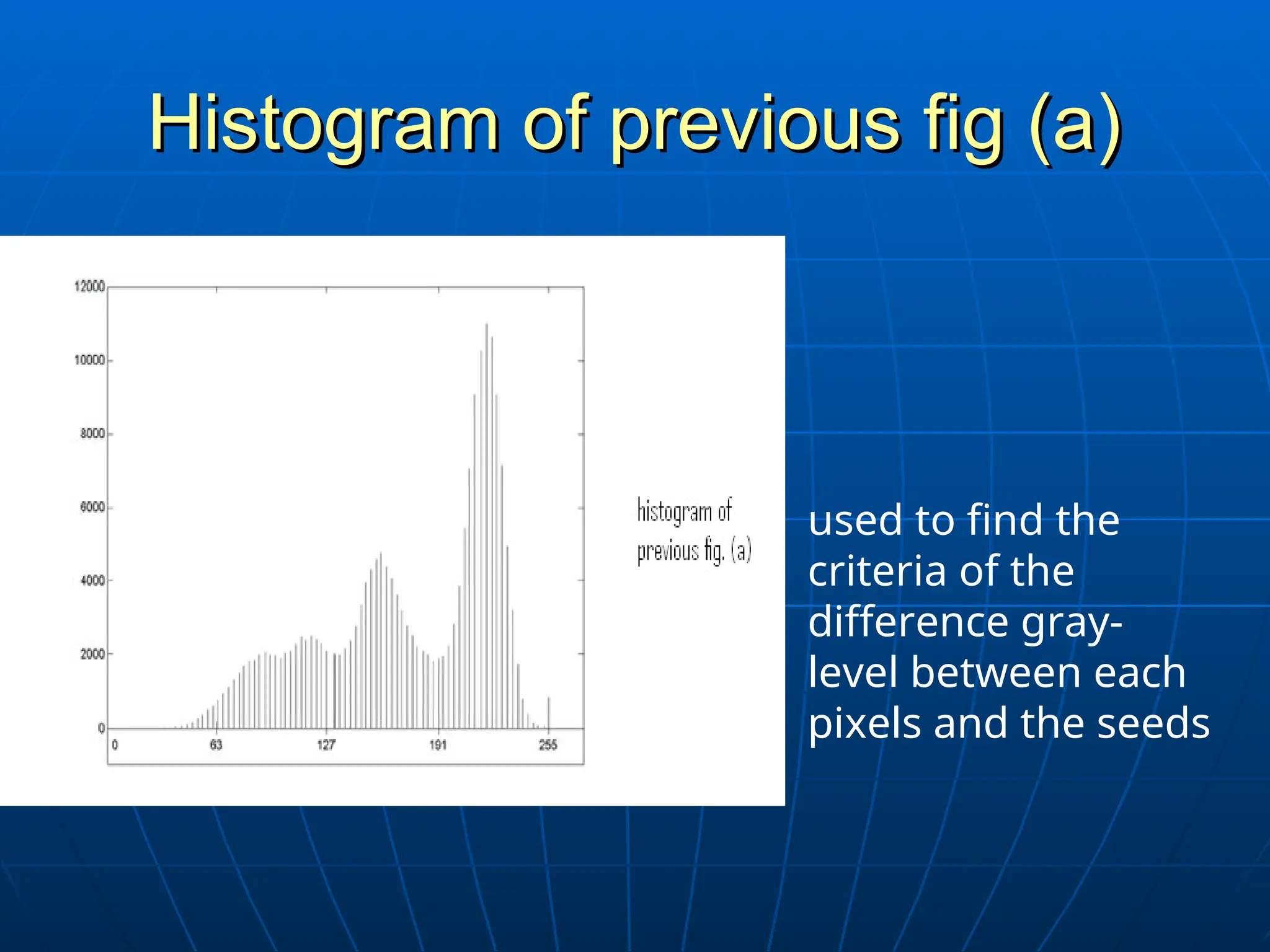 Histogram of previous fig (a)

12000
10000
8000
6000
4000
2000
0

0 63 127 191 255

histogram of previous fig. (a)

used to find the criteria of the difference gray-level between each pixels and the seeds